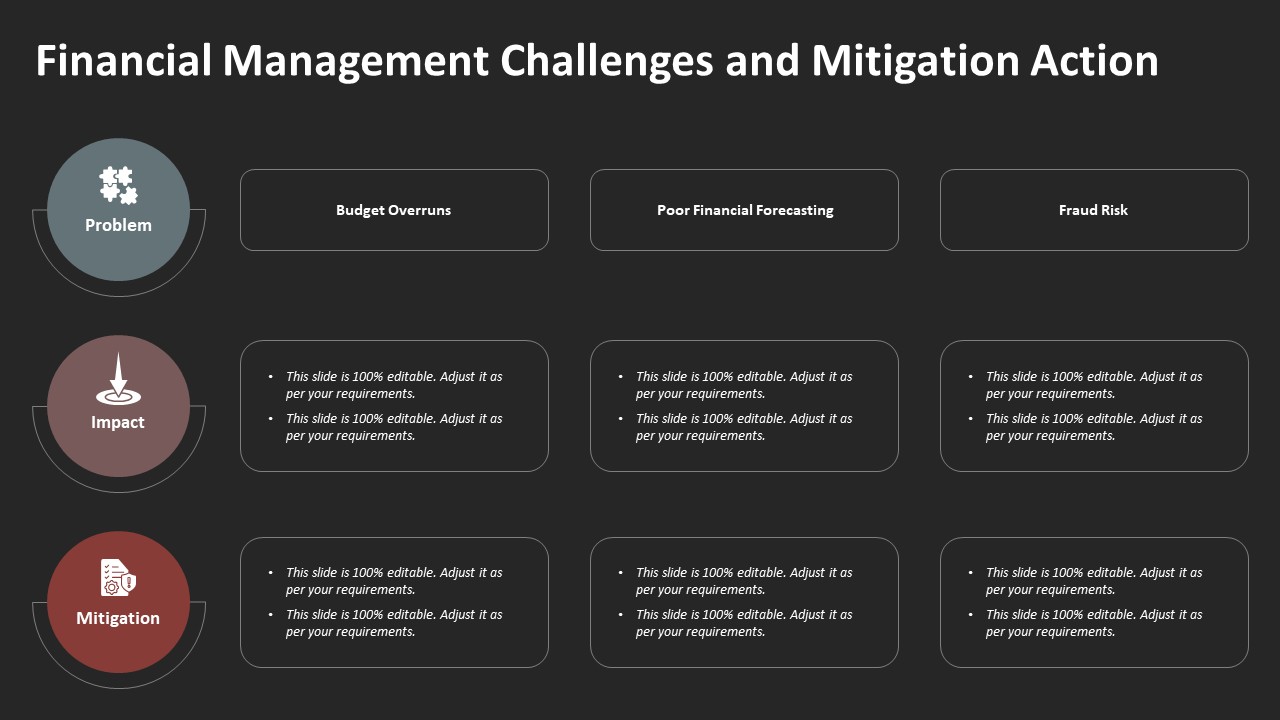 Financial Management Challenges and Mitigation Action

Problem

Budget Overruns

Poor Financial Forecasting

Fraud Risk

Impact

- This slide is 100% editable. Adjust it as per your requirements.
- This slide is 100% editable. Adjust it as per your requirements.

- This slide is 100% editable. Adjust it as per your requirements.
- This slide is 100% editable. Adjust it as per your requirements.

- This slide is 100% editable. Adjust it as per your requirements.
- This slide is 100% editable. Adjust it as per your requirements.

Mitigation

- This slide is 100% editable. Adjust it as per your requirements.
- This slide is 100% editable. Adjust it as per your requirements.

- This slide is 100% editable. Adjust it as per your requirements.
- This slide is 100% editable. Adjust it as per your requirements.

- This slide is 100% editable. Adjust it as per your requirements.
- This slide is 100% editable. Adjust it as per your requirements.